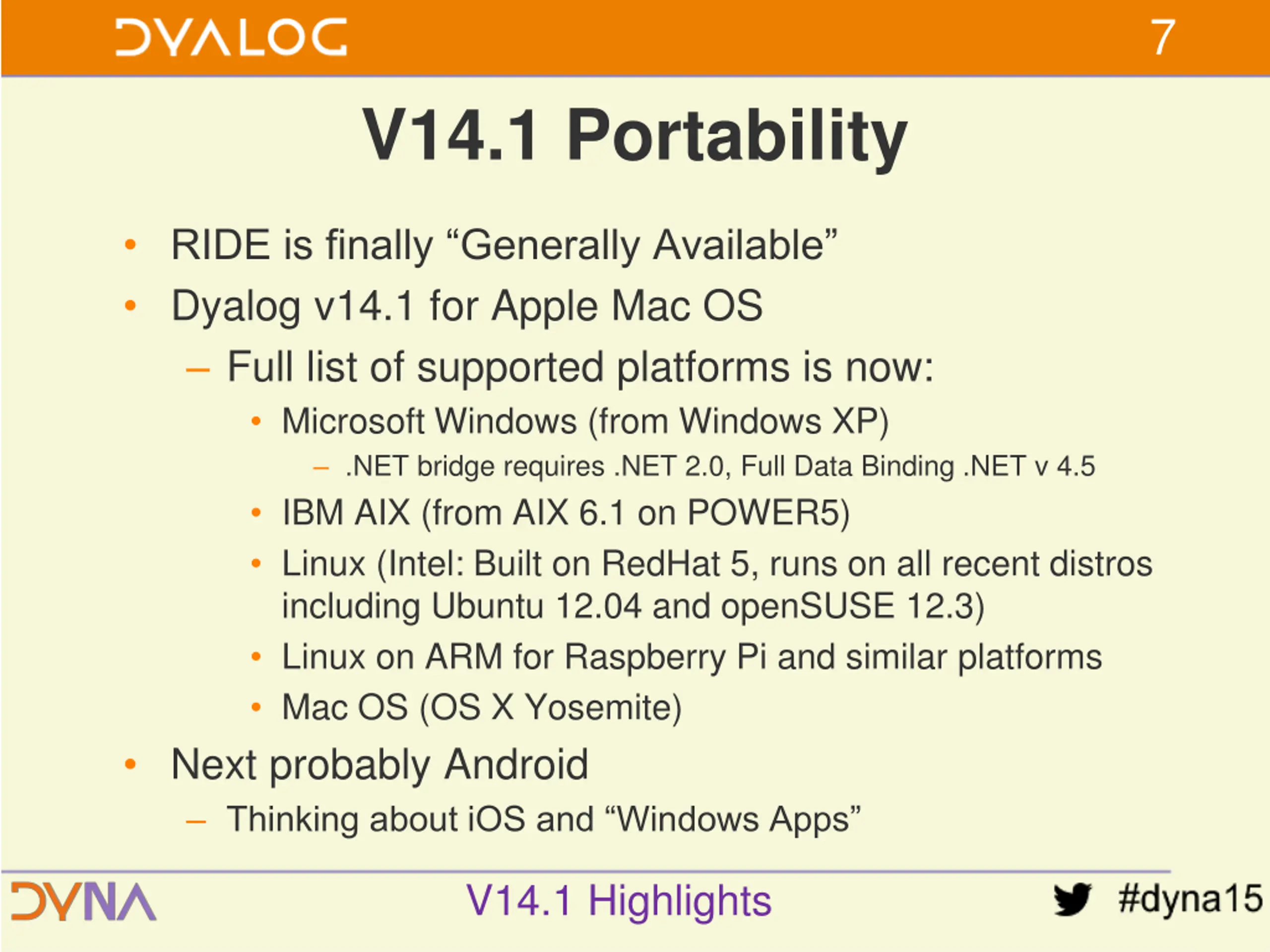 DYALOG 7

V14.1 Portability

• RIDE is finally “Generally Available”
• Dyalog v14.1 for Apple Mac OS
– Full list of supported platforms is now:
• Microsoft Windows (from Windows XP)
– .NET bridge requires .NET 2.0, Full Data Binding .NET v 4.5
• IBM AIX (from AIX 6.1 on POWER5)
• Linux (Intel: Built on RedHat 5, runs on all recent distros including Ubuntu 12.04 and openSUSE 12.3)
• Linux on ARM for Raspberry Pi and similar platforms
• Mac OS (OS X Yosemite)
• Next probably Android
– Thinking about iOS and “Windows Apps”

DYNA V14.1 Highlights #dyna15